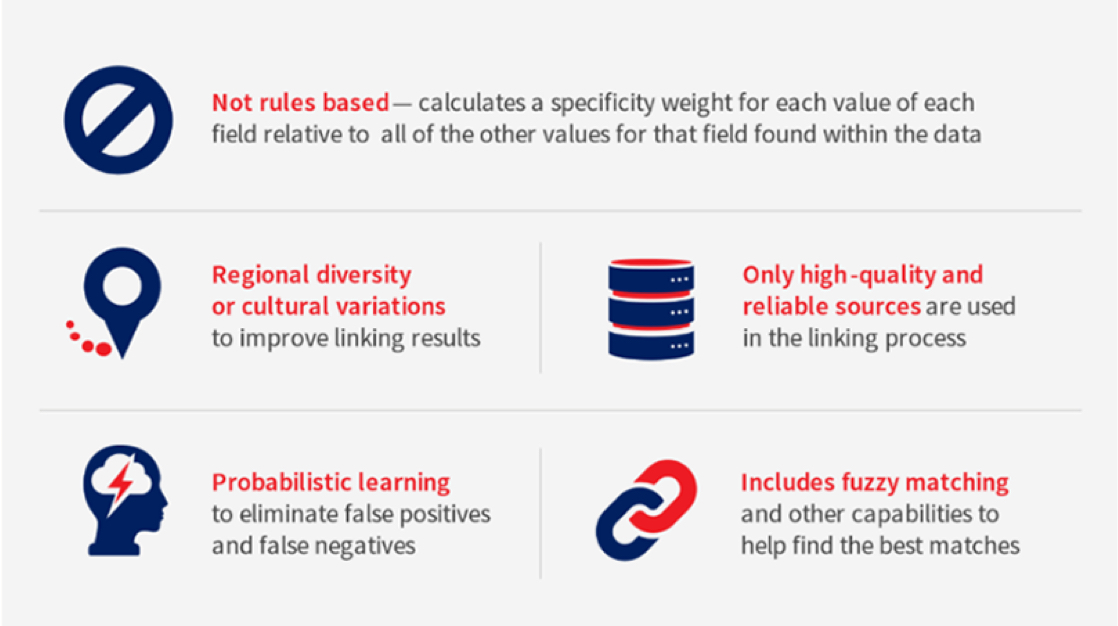 Not rules based — calculates a specificity weight for each value of each field relative to all of the other values for that field found within the data

Regional diversity or cultural variations to improve linking results

Only high-quality and reliable sources are used in the linking process

Probabilistic learning to eliminate false positives and false negatives

Includes fuzzy matching and other capabilities to help find the best matches